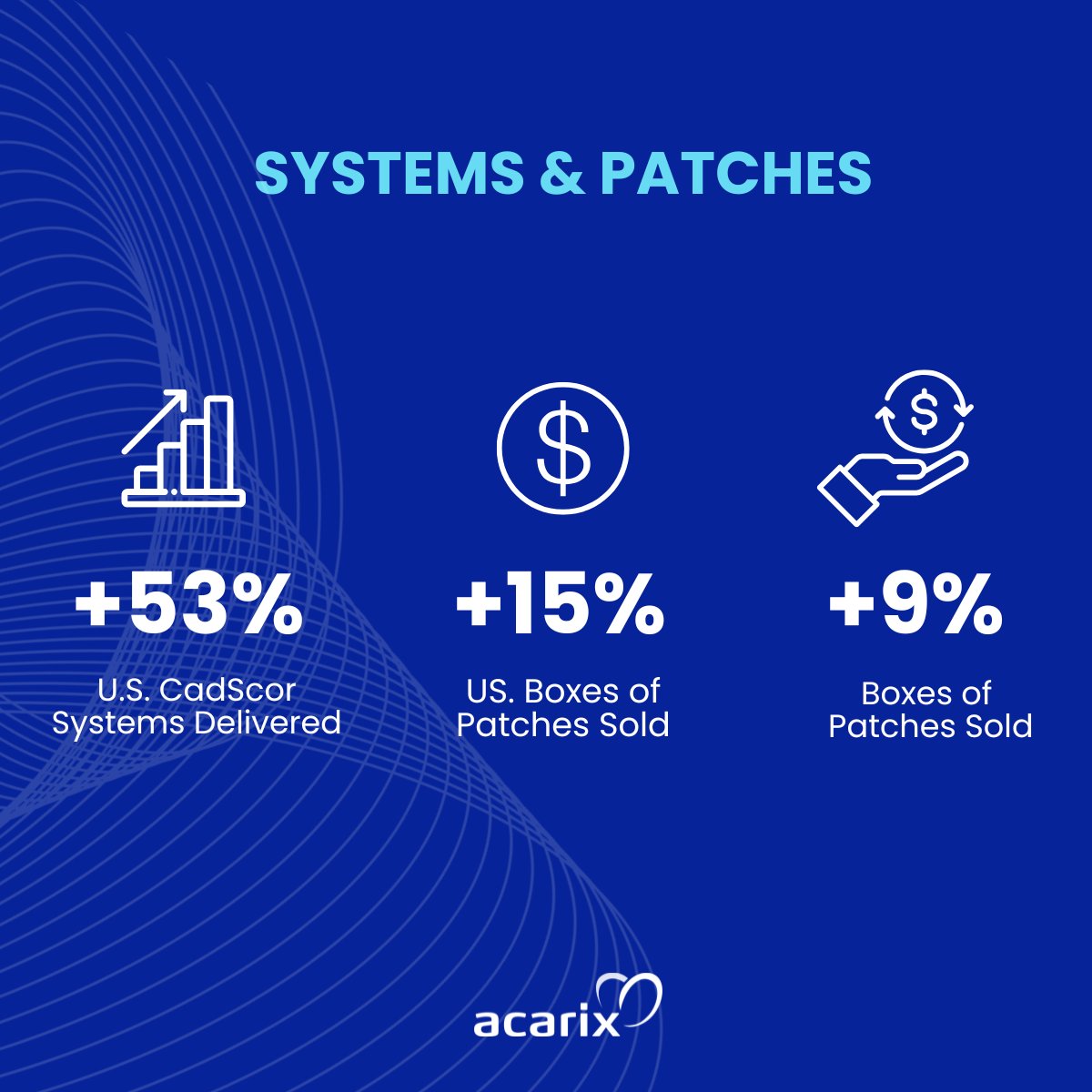 SYSTEMS & PATCHES

+53%

U.S. CadScor Systems Delivered

+15%

US. Boxes of Patches Sold

+9%

Boxes of Patches Sold

acarix